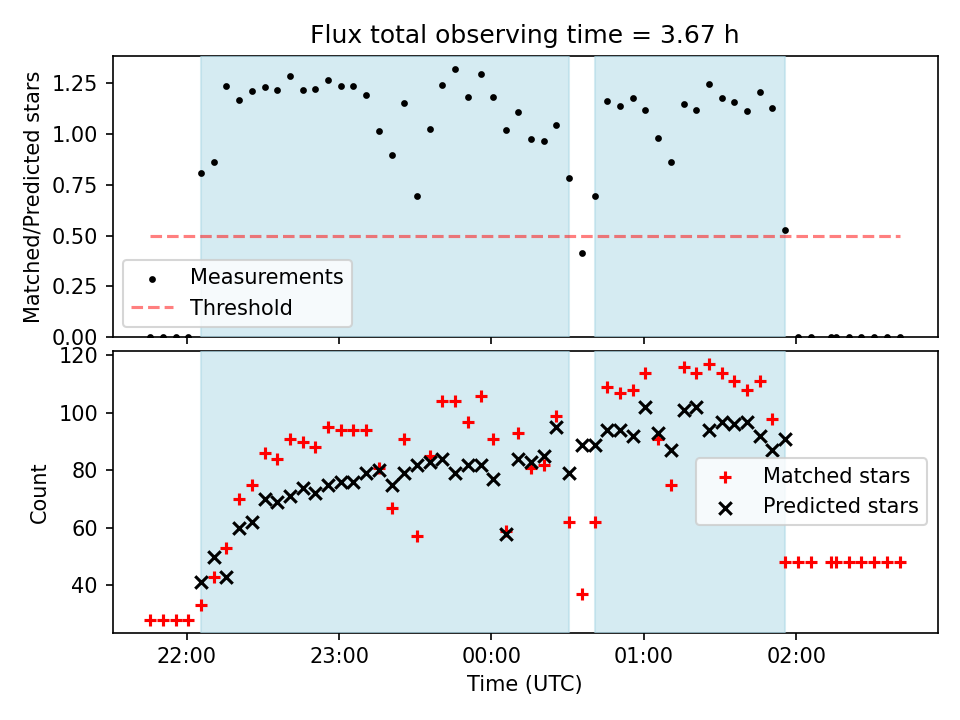 Flux total observing time = 3.67 h

Matched/Predicted stars

1.25
1.00
0.75
0.50
0.25
0.00

Measurements
Threshold

Count

120
100
80
60
40

Matched stars
Predicted stars

22:00
23:00
00:00
01:00
02:00

Time (UTC)